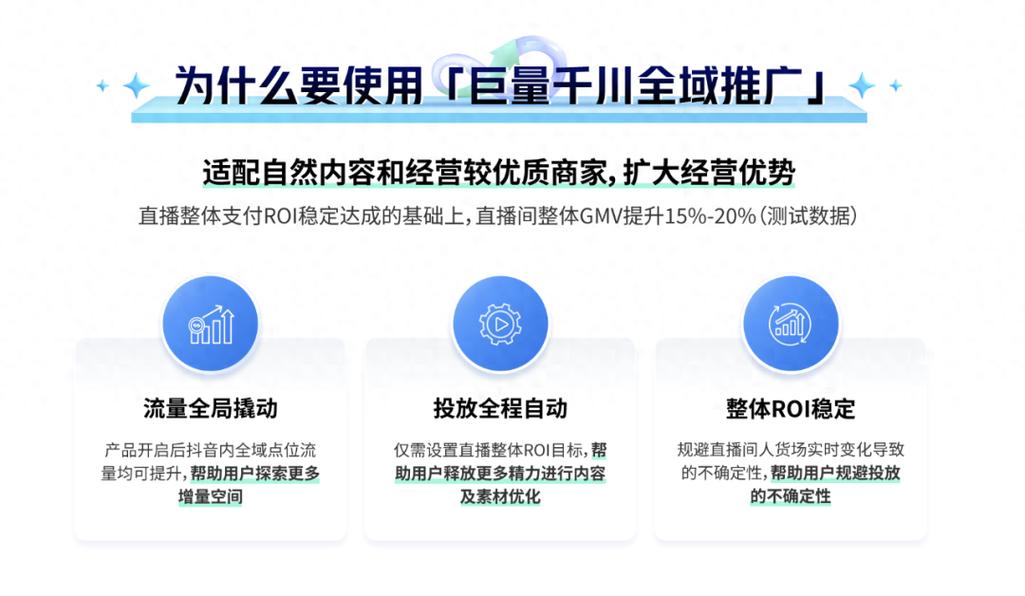 为什么要使用「巨量千川全域推广」

适配自然内容和经营较优质商家，扩大经营优势

直播整体支付ROI稳定达成的基础上，直播间整体GMV提升15%-20%（测试数据）

流量全局撬动

产品开启后抖音内全域点位流量均可提升，帮助用户探索更多增量空间

投放全程自动

仅需设置直播整体ROI目标，帮助用户释放更多精力进行内容及素材优化

整体ROI稳定

规避直播间人货场实时变化导致的不确定性，帮助用户规避投放的不确定性